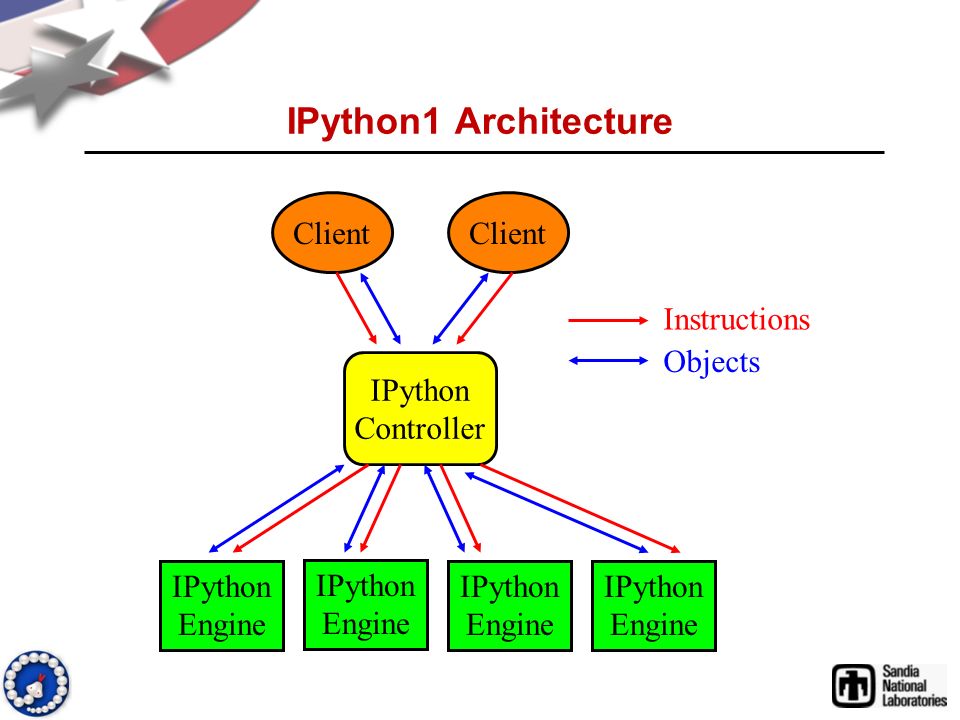 IPython1 Architecture

Client

Client

Instructions

Objects

IPython Controller

IPython Engine

IPython Engine

IPython Engine

IPython Engine

Sandia National Laboratories